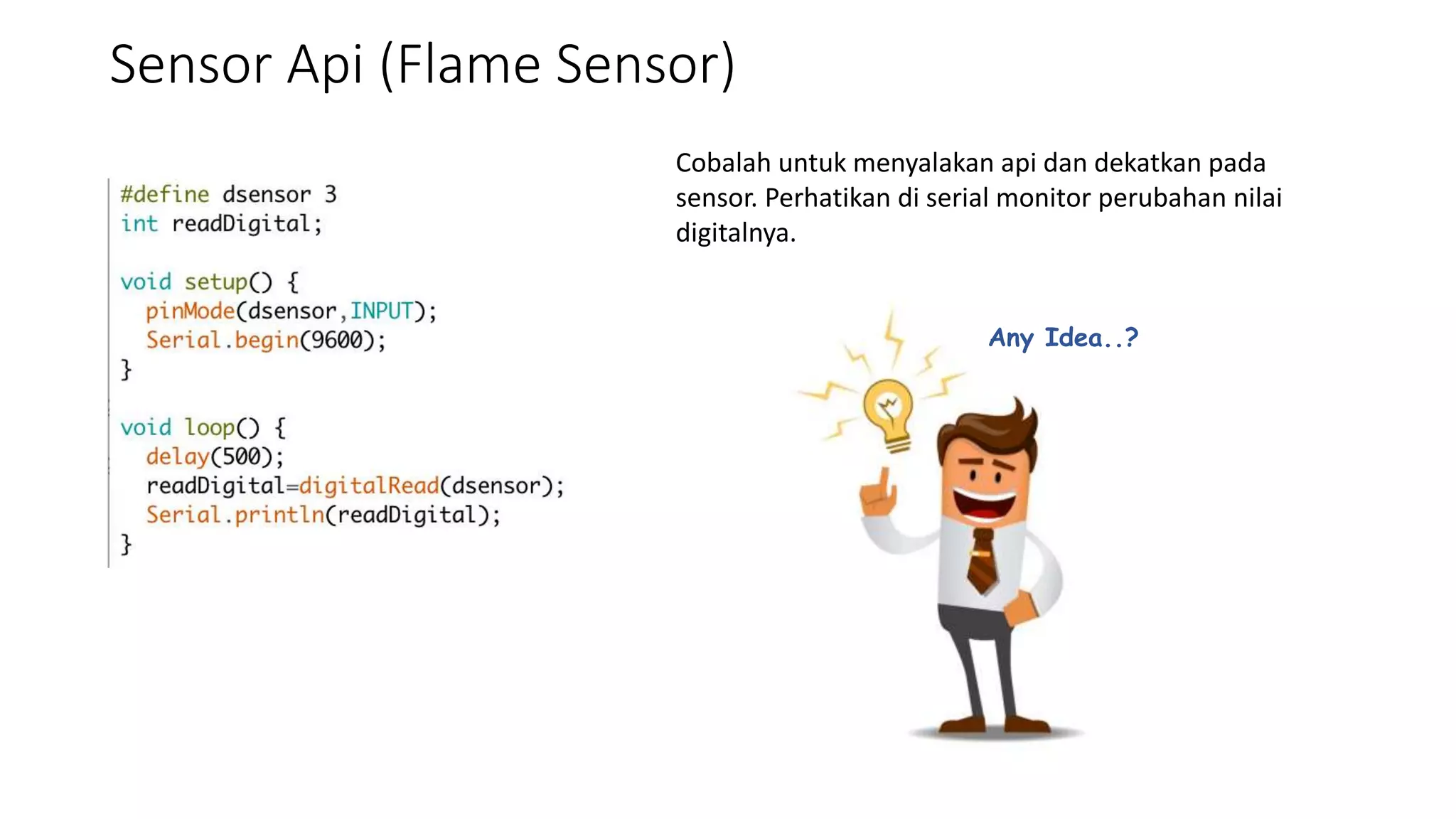 Sensor Api (Flame Sensor)

#define dsensor 3
int readDigital;

void setup() {
  pinMode(dsensor,INPUT);
  Serial.begin(9600);
}

void loop() {
  delay(500);
  readDigital=digitalRead(dsensor);
  Serial.println(readDigital);
}

Cobalah untuk menyalakan api dan dekatkan pada sensor. Perhatikan di serial monitor perubahan nilai digitalnya.

Any Idea..?